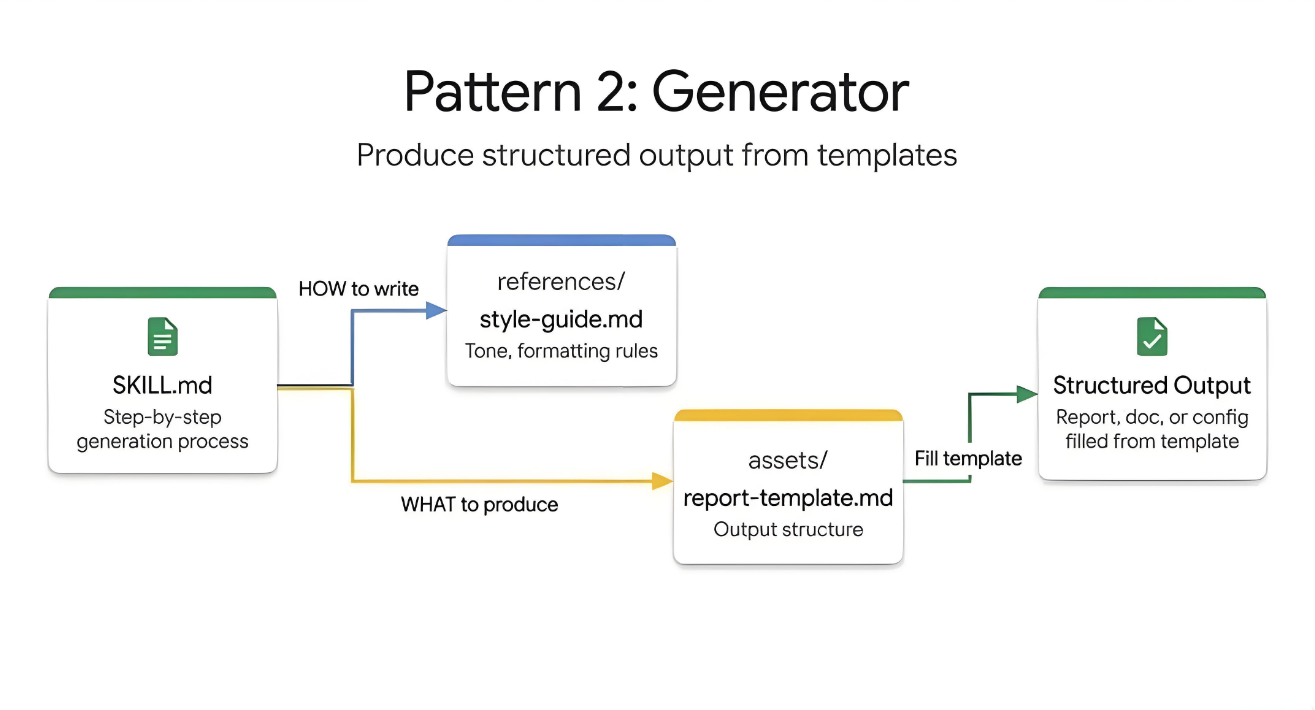 Pattern 2: Generator

Produce structured output from templates

SKILL.md
Step-by-step generation process

HOW to write

references/
style-guide.md
Tone, formatting rules

WHAT to produce

assets/
report-template.md
Output structure

Fill template

Structured Output
Report, doc, or config filled from template